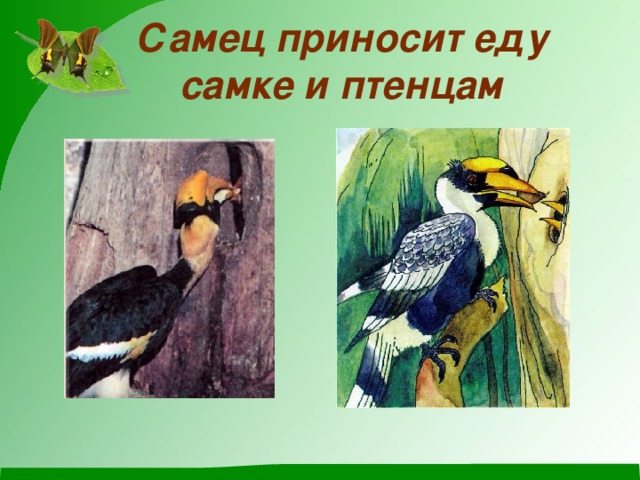 Самец приносит еду самке и птенцам